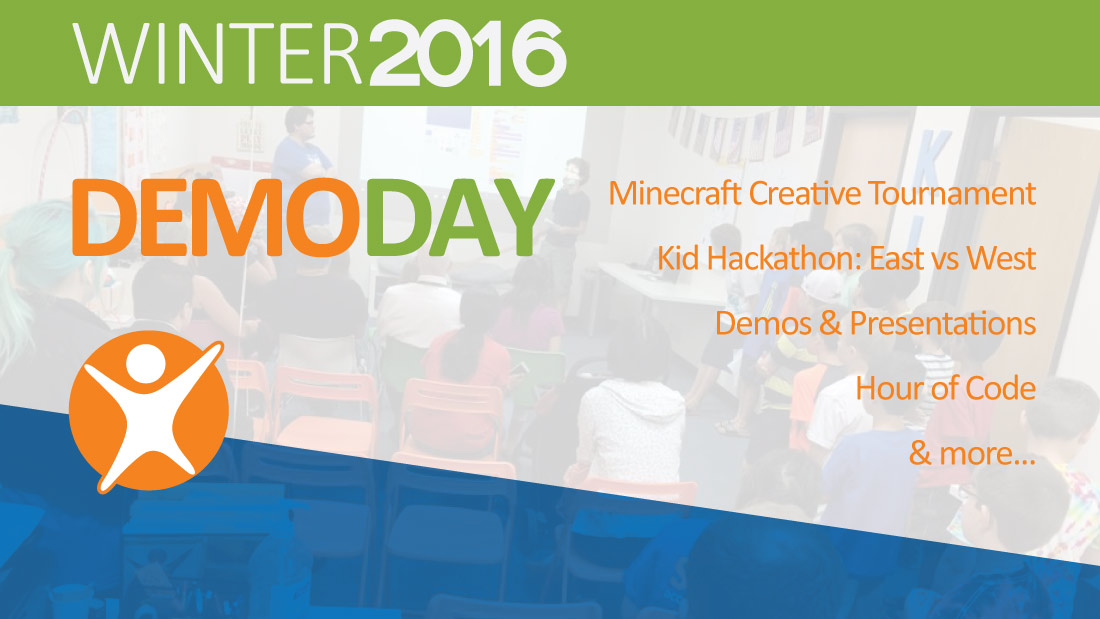 WINTER2016

DEMODAY

Minecraft Creative Tournament

Kid Hackathon: East vs West

Demos & Presentations

Hour of Code

& more...